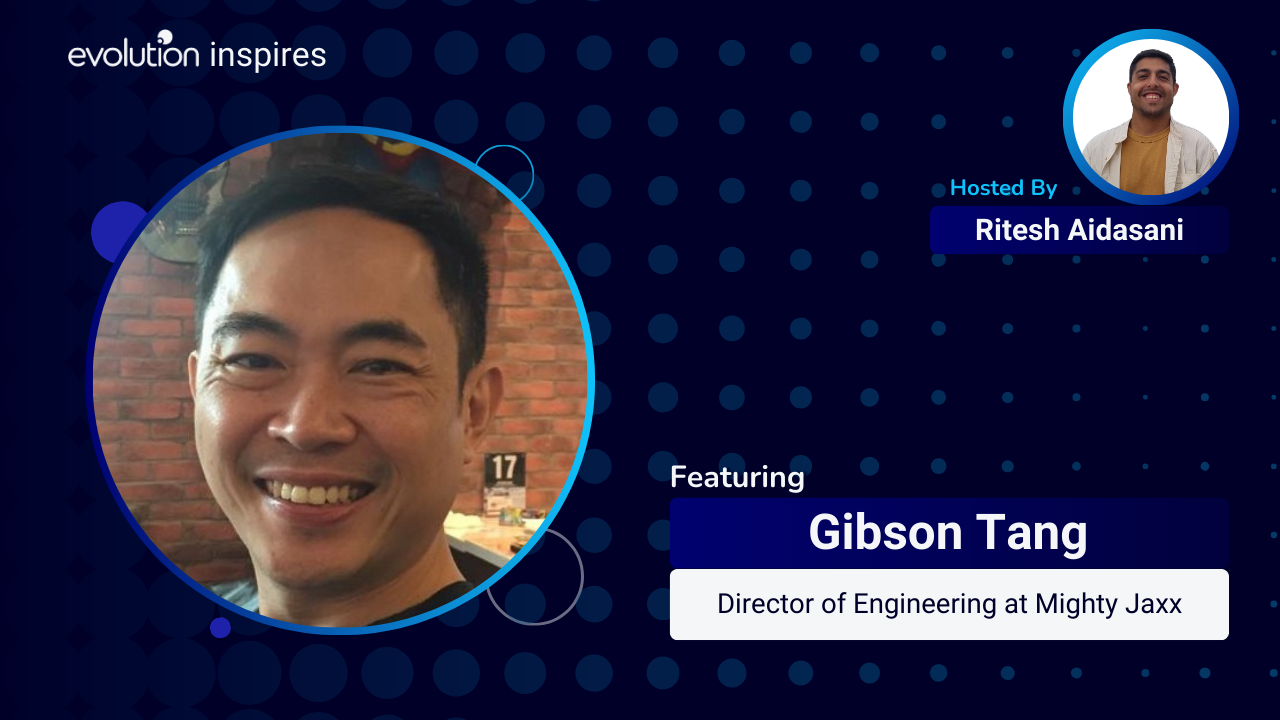 evolution inspires

Hosted By

Ritesh Aidasani

17

Featuring

Gibson Tang

Director of Engineering at Mighty Jaxx